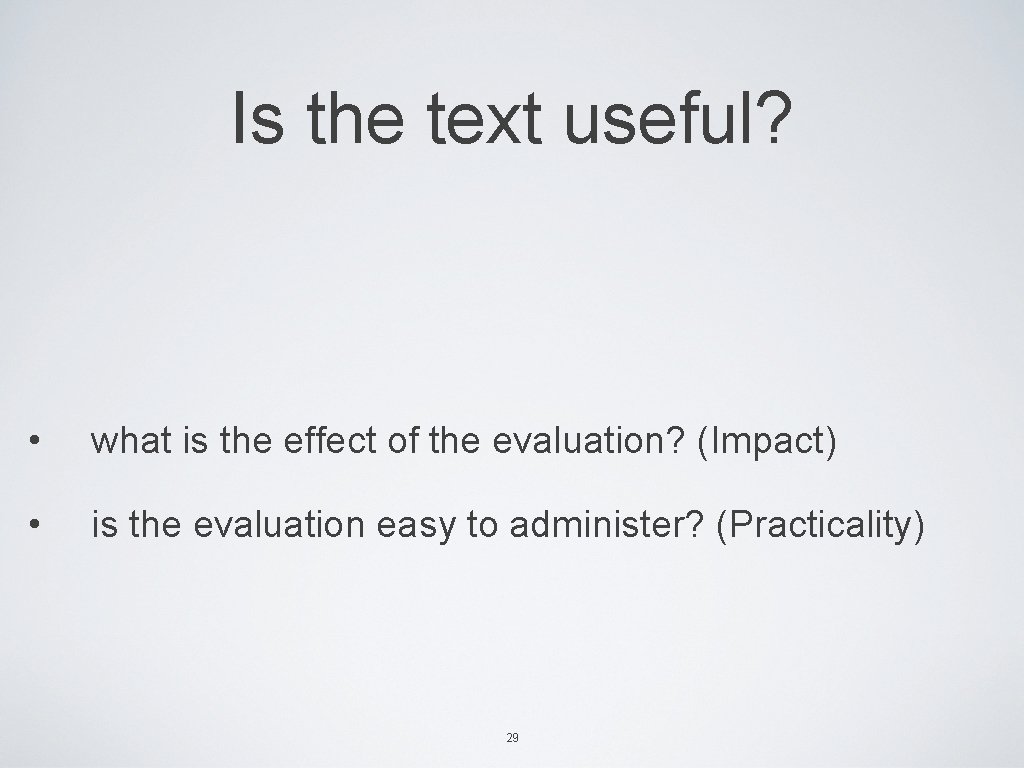 Is the text useful?

• what is the effect of the evaluation? (Impact)

• is the evaluation easy to administer? (Practicality)

29